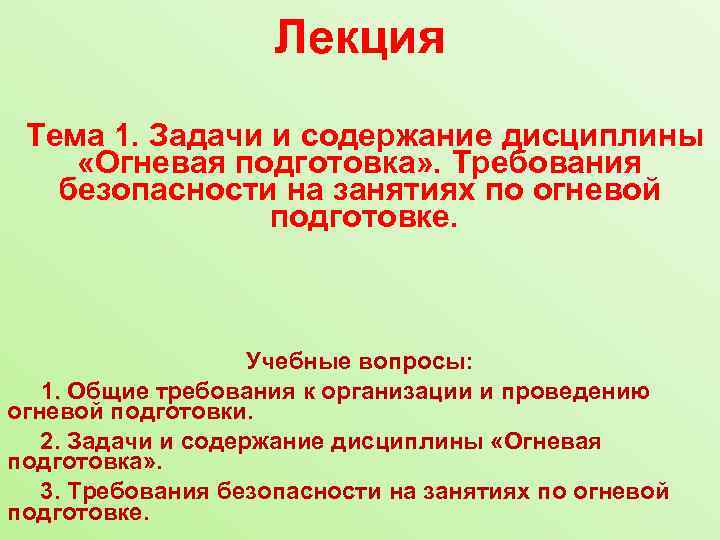 Лекция

Тема 1. Задачи и содержание дисциплины «Огневая подготовка». Требования безопасности на занятиях по огневой подготовке.

Учебные вопросы:

1. Общие требования к организации и проведению огневой подготовки.

2. Задачи и содержание дисциплины «Огневая подготовка».

3. Требования безопасности на занятиях по огневой подготовке.